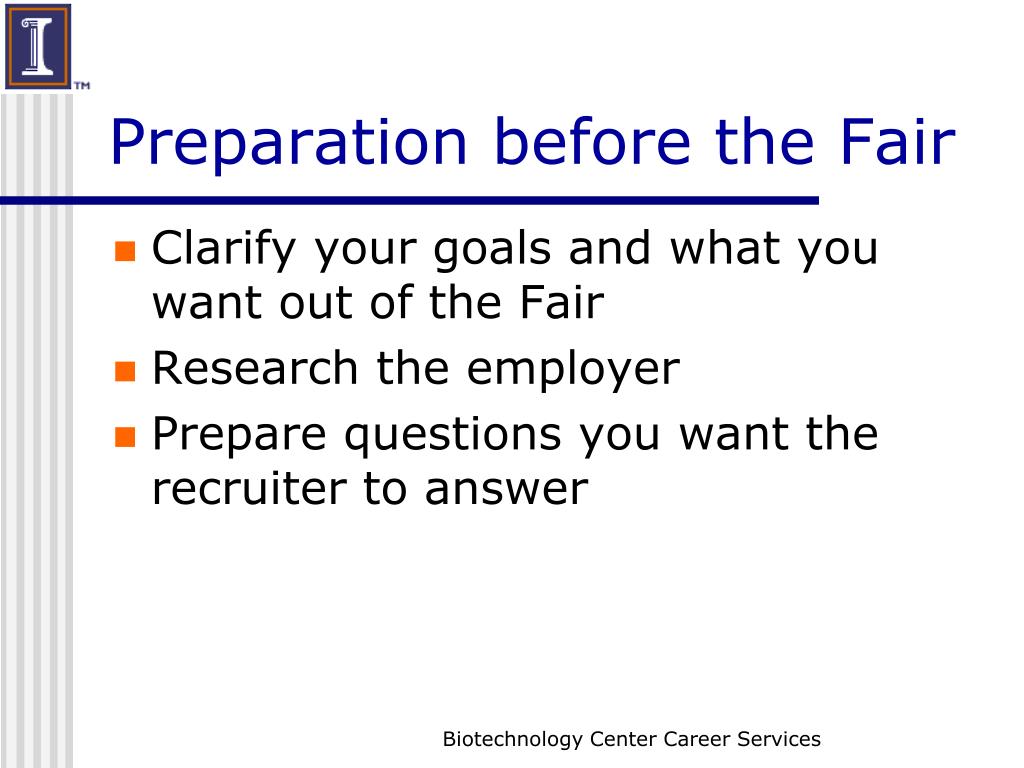 TM

Preparation before the Fair

- Clarify your goals and what you want out of the Fair
- Research the employer
- Prepare questions you want the recruiter to answer

Biotechnology Center Career Services